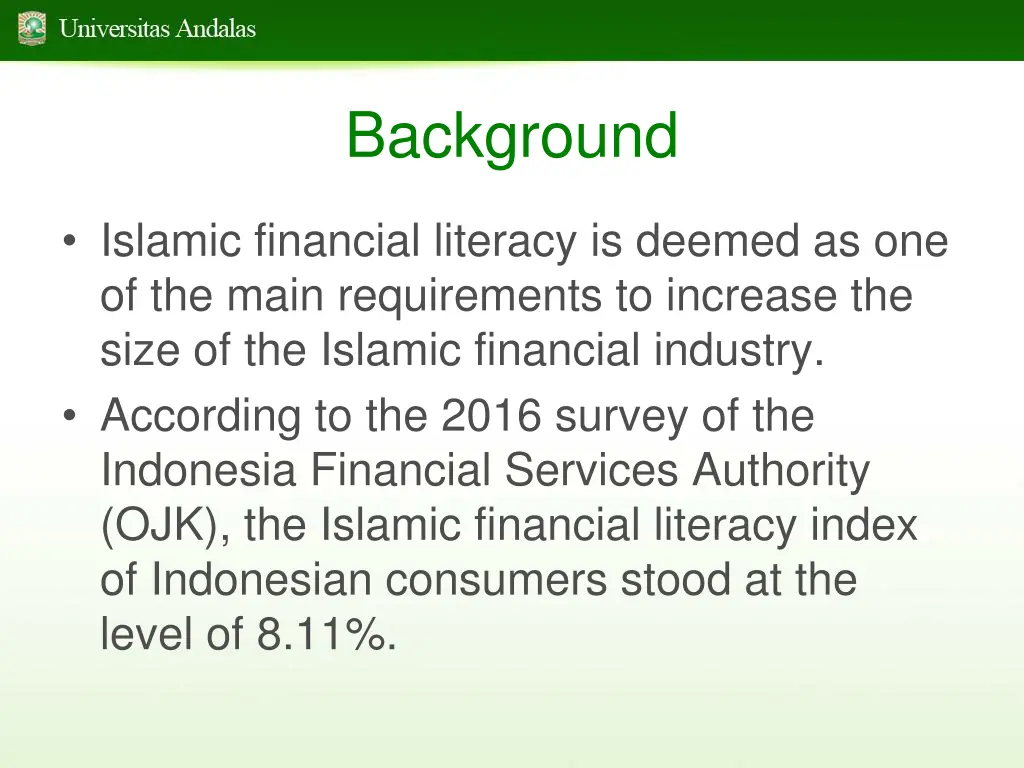 Universitas Andalas

Background

• Islamic financial literacy is deemed as one of the main requirements to increase the size of the Islamic financial industry.
• According to the 2016 survey of the Indonesia Financial Services Authority (OJK), the Islamic financial literacy index of Indonesian consumers stood at the level of 8.11%.